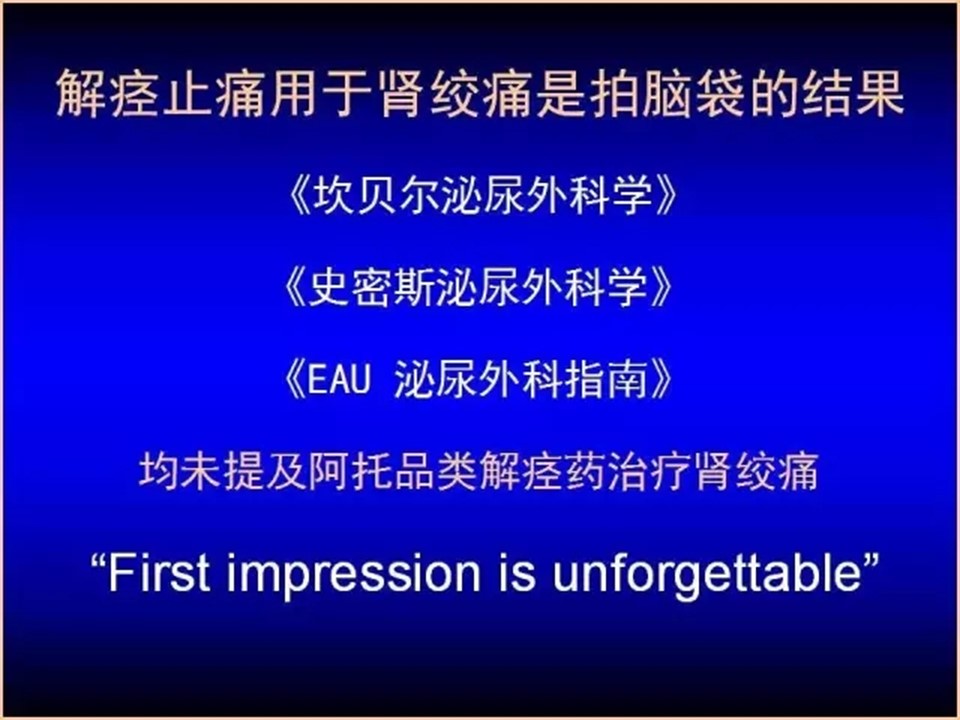 解痉止痛用于肾绞痛是拍脑袋的结果

《坎贝尔泌尿外科学》

《史密斯泌尿外科学》

《EAU 泌尿外科指南》

均未提及阿托品类解痉药治疗肾绞痛

“First impression is unforgettable”